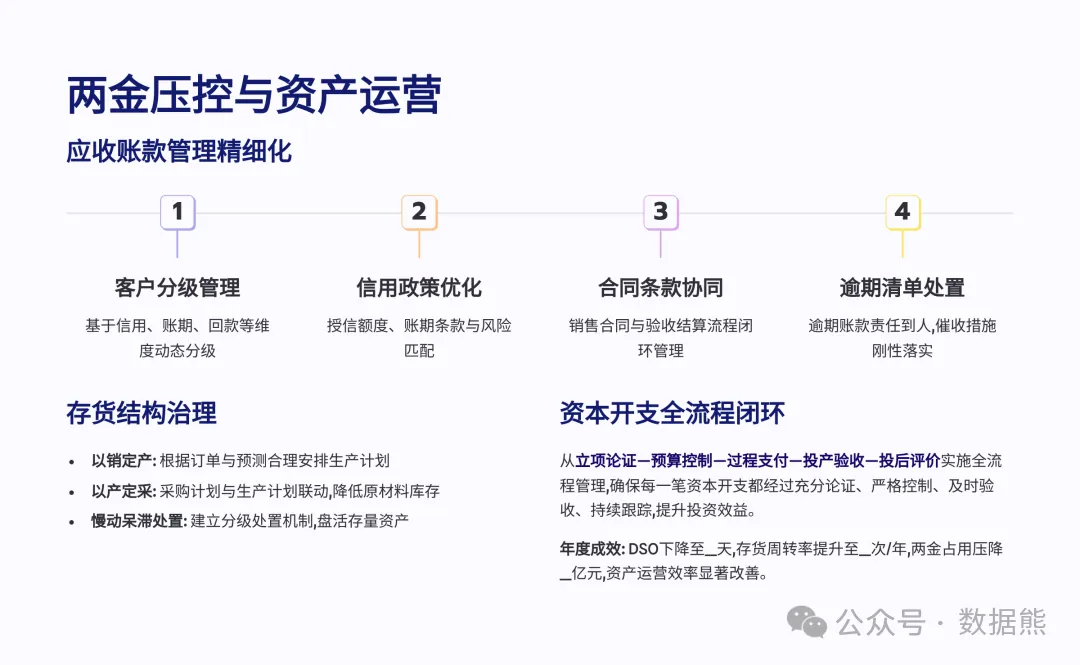 两金压控与资产运营

应收账款管理精细化

1

客户分级管理

基于信用、账期、回款等维度动态分级

2

信用政策优化

授信额度、账期条款与风险匹配

3

合同条款协同

销售合同与验收结算流程闭环管理

4

逾期清单处置

逾期账款责任到人,催收措施刚性落实

存货结构治理

• 以销定产: 根据订单与预测合理安排生产计划
• 以产定采: 采购计划与生产计划联动,降低原材料库存
• 慢动呆滞处置: 建立分级处置机制,盘活存量资产

资本开支全流程闭环

从立项论证—预算控制—过程支付—投产验收—投后评价实施全流程管理,确保每一笔资本开支都经过充分论证、严格控制、及时验收、持续跟踪,提升投资效益。

年度成效: DSO下降至__天,存货周转率提升至__次/年,两金占用压降__亿元,资产运营效率显著改善。

公众号 · 数据熊